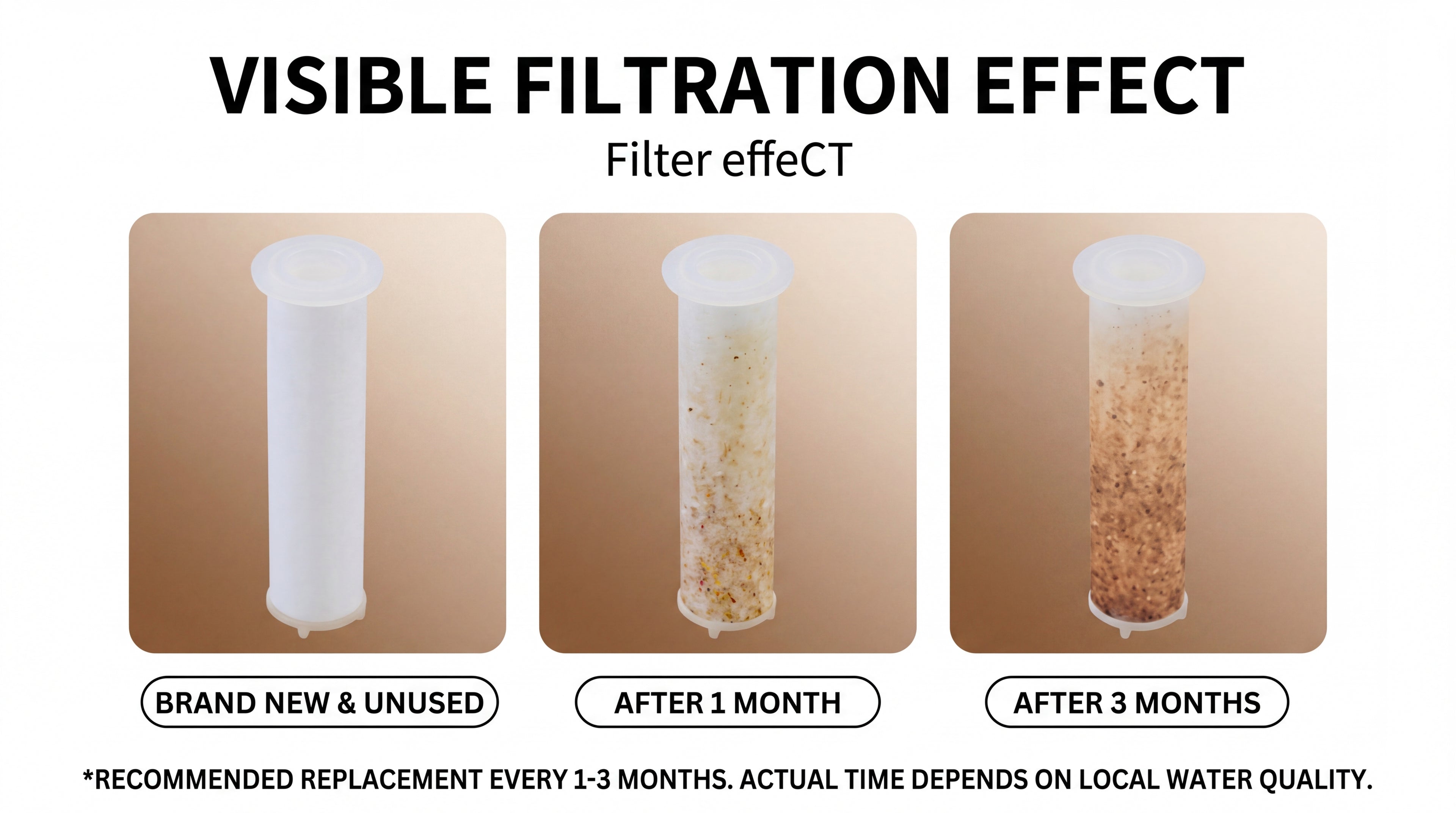 VISIBLE FILTRATION EFFECT

Filter effeCT

BRAND NEW & UNUSED

AFTER 1 MONTH

AFTER 3 MONTHS

*RECOMMENDED REPLACEMENT EVERY 1-3 MONTHS. ACTUAL TIME DEPENDS ON LOCAL WATER QUALITY.